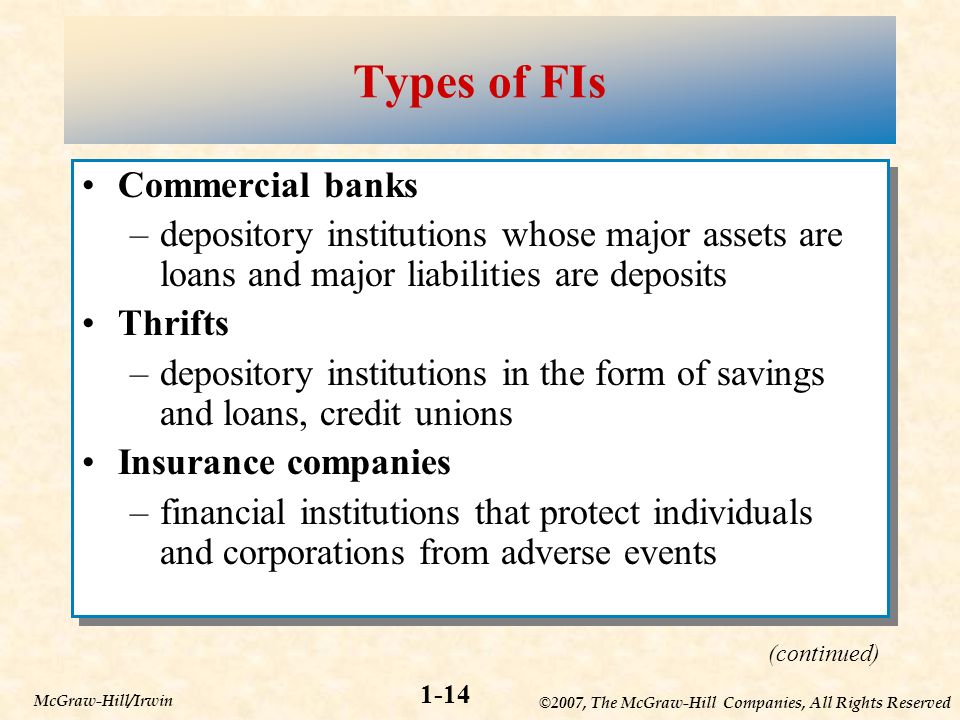 Types of FIs

• Commercial banks
– depository institutions whose major assets are loans and major liabilities are deposits
• Thrifts
– depository institutions in the form of savings and loans, credit unions
• Insurance companies
– financial institutions that protect individuals and corporations from adverse events

(continued)

McGraw-Hill/Irwin

1-14

©2007, The McGraw-Hill Companies, All Rights Reserved